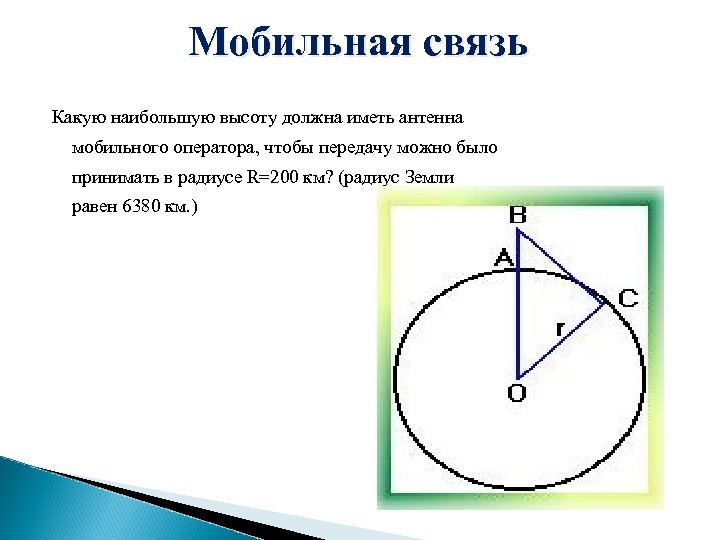 Мобильная связь

Какую наибольшую высоту должна иметь антенна мобильного оператора, чтобы передачу можно было принимать в радиусе R=200 км? (радиус Земли равен 6380 км.)

B
A
C
r
O